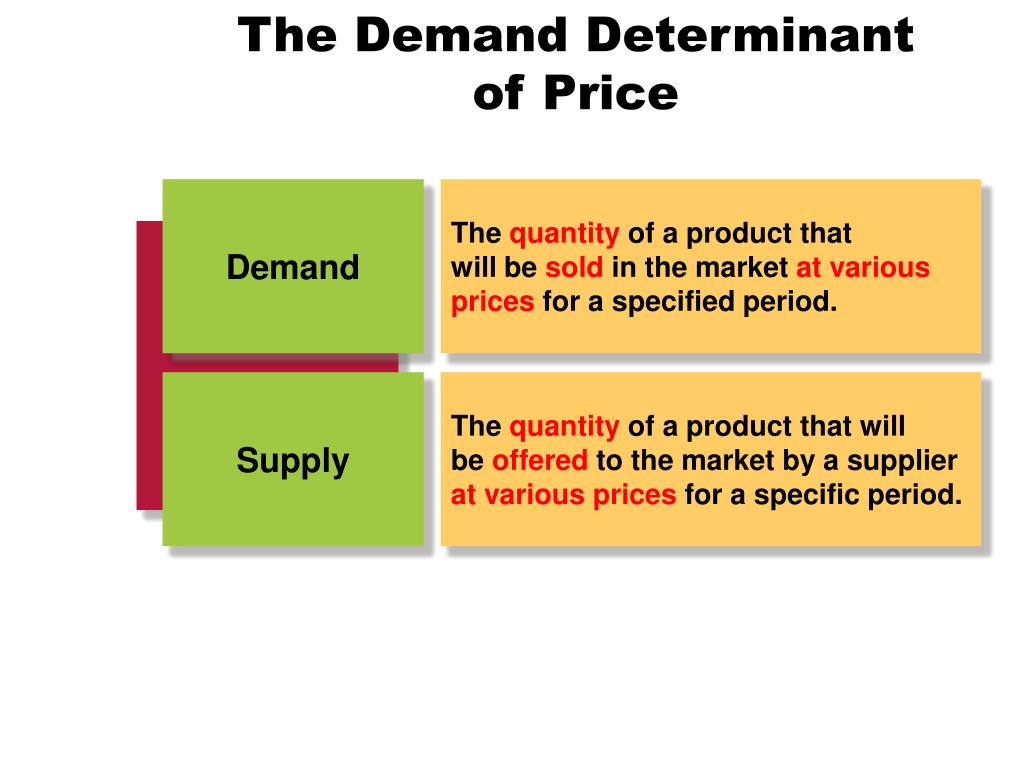 The Demand Determinant of Price

Demand

The quantity of a product that will be sold in the market at various prices for a specified period.

Supply

The quantity of a product that will be offered to the market by a supplier at various prices for a specific period.